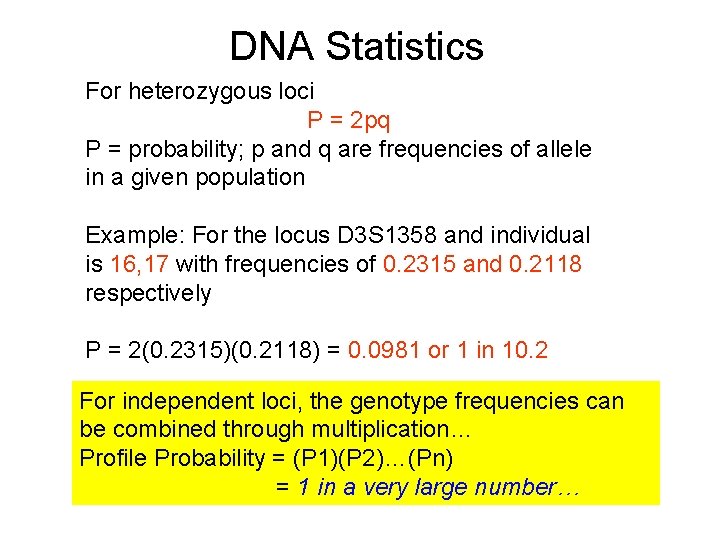 DNA Statistics

For heterozygous loci

P = 2pq

P = probability; p and q are frequencies of allele in a given population

Example: For the locus D3S1358 and individual is 16,17 with frequencies of 0.2315 and 0.2118 respectively

P = 2(0.2315)(0.2118) = 0.0981 or 1 in 10.2

For independent loci, the genotype frequencies can be combined through multiplication…
Profile Probability = (P1)(P2)…(Pn)
= 1 in a very large number…